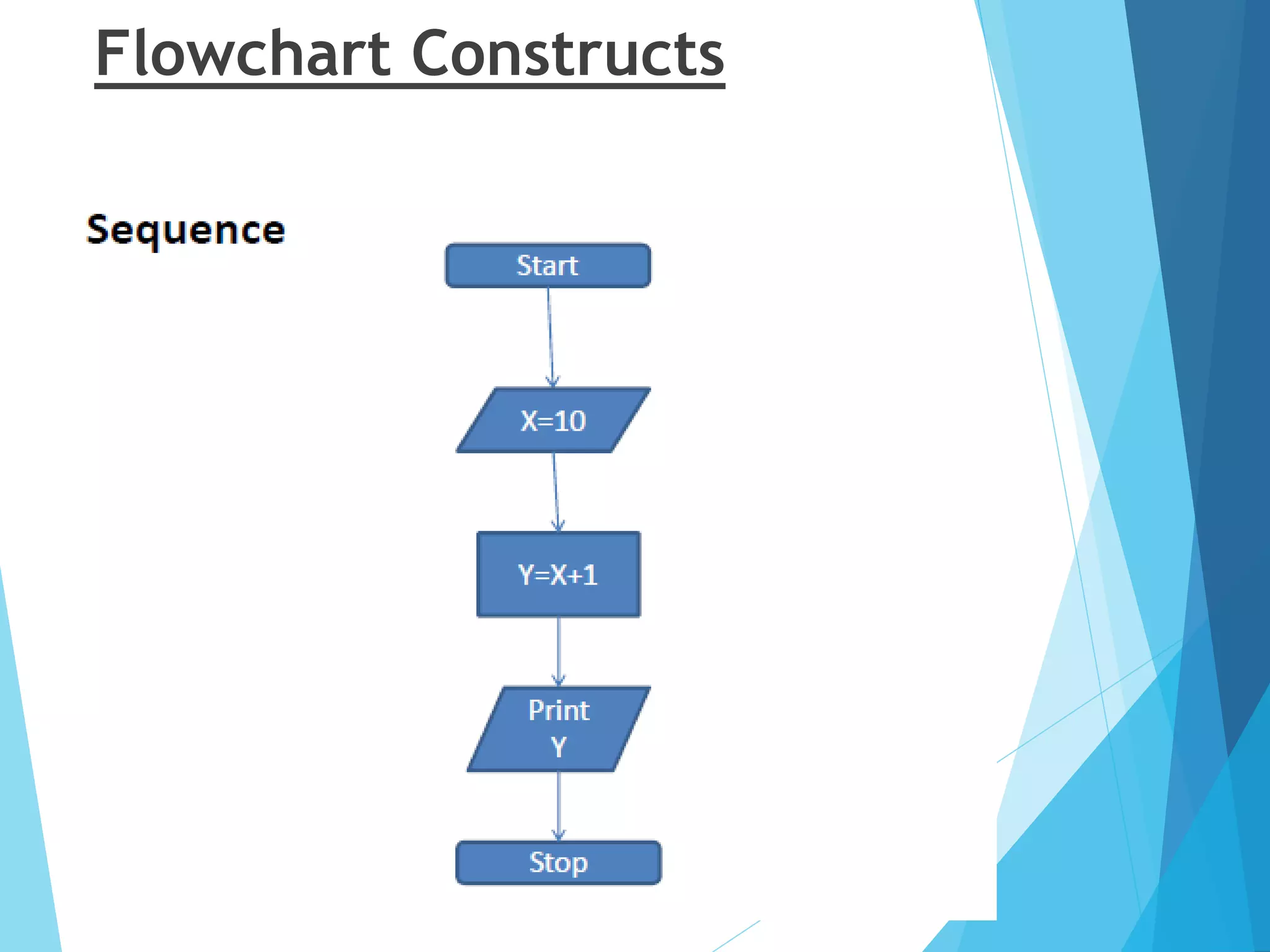 Flowchart Constructs

Sequence

Start

X=10

Y=X+1

Print
Y

Stop